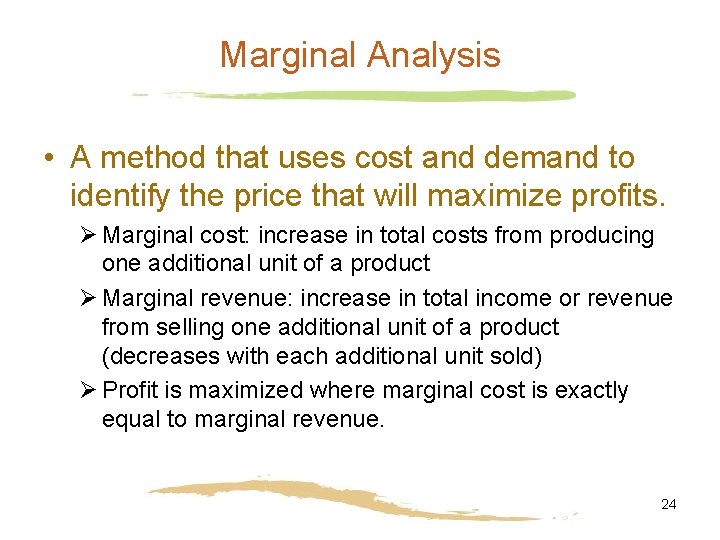 Marginal Analysis

• A method that uses cost and demand to identify the price that will maximize profits.

➢ Marginal cost: increase in total costs from producing one additional unit of a product

➢ Marginal revenue: increase in total income or revenue from selling one additional unit of a product (decreases with each additional unit sold)

➢ Profit is maximized where marginal cost is exactly equal to marginal revenue.

24